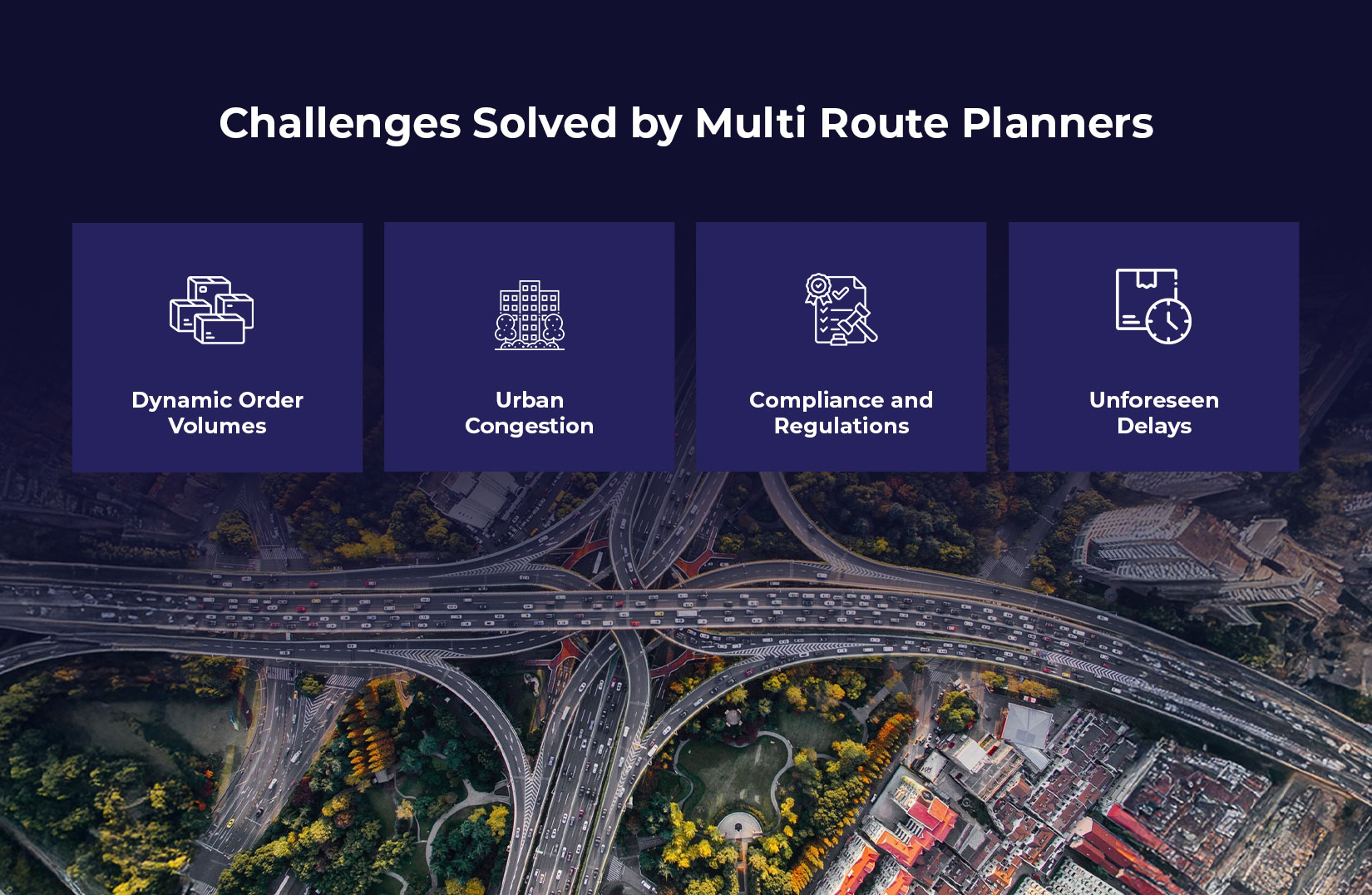 Challenges Solved by Multi Route Planners

Dynamic Order Volumes

Urban Congestion

Compliance and Regulations

Unforeseen Delays